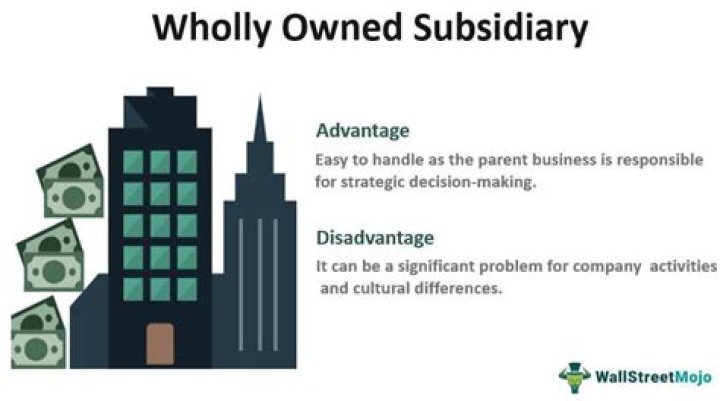 Wholly Owned Subsidiary

Advantage

Easy to handle as the parent business is responsible for strategic decision-making.

Disadvantage

It can be a significant problem for company activities and cultural differences.

WallStreetMojo